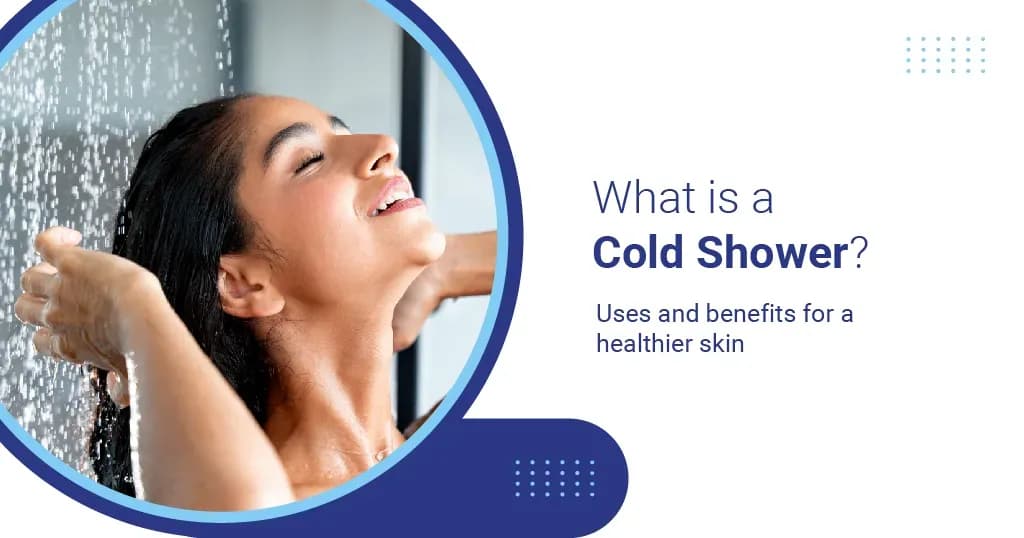 What is a
Cold Shower?

Uses and benefits for a healthier skin